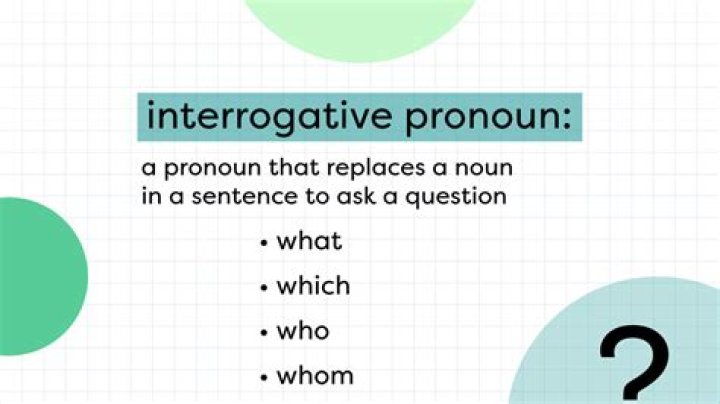 interrogative pronoun:

a pronoun that replaces a noun in a sentence to ask a question

• what
• which
• who
• whom

?